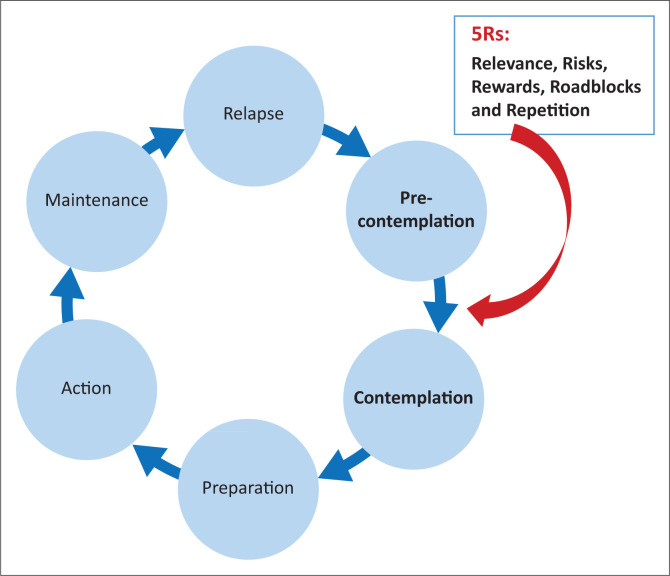 5Rs:
Relevance, Risks, Rewards, Roadblocks and Repetition

Relapse

Pre-contemplation

Contemplation

Preparation

Action

Maintenance